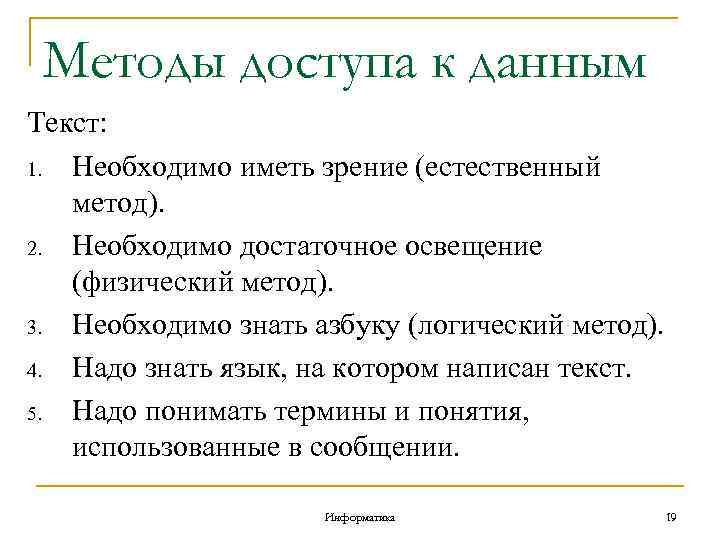 Методы доступа к данным

Текст:

1. Необходимо иметь зрение (естественный метод).
2. Необходимо достаточное освещение (физический метод).
3. Необходимо знать азбуку (логический метод).
4. Надо знать язык, на котором написан текст.
5. Надо понимать термины и понятия, использованные в сообщении.

Информатика

19